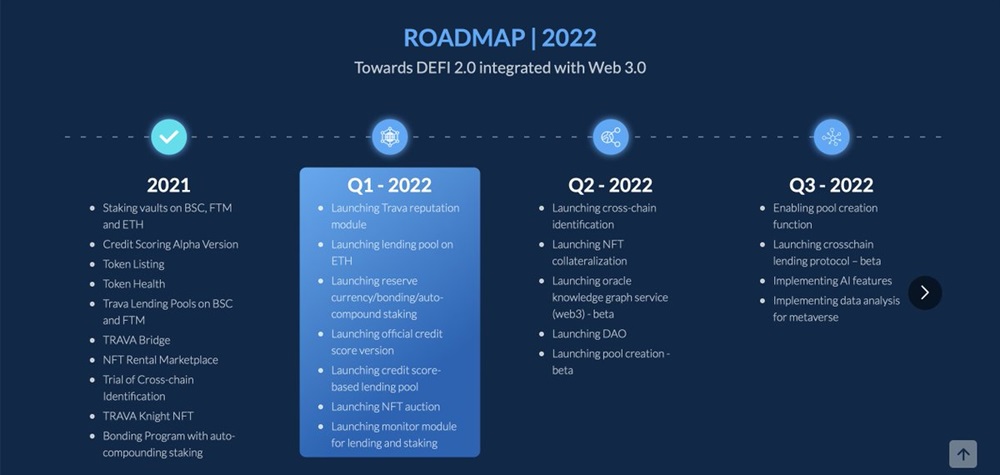 ROADMAP | 2022

Towards DEFI 2.0 integrated with Web 3.0

2021

- Staking vaults on BSC, FTM and ETH
- Credit Scoring Alpha Version
- Token Listing
- Token Health
- Trava Lending Pools on BSC and FTM
- TRAVA Bridge
- NFT Rental Marketplace
- Trial of Cross-chain Identification
- TRAVA Knight NFT
- Bonding Program with auto-compounding staking

Q1 - 2022

- Launching Trava reputation module
- Launching lending pool on ETH
- Launching reserve currency/bonding/auto-compound staking
- Launching official credit score version
- Launching credit score-based lending pool
- Launching NFT auction
- Launching monitor module for lending and staking

Q2 - 2022

- Launching cross-chain identification
- Launching NFT collateralization
- Launching oracle knowledge graph service (web3) - beta
- Launching DAO
- Launching pool creation - beta

Q3 - 2022

- Enabling pool creation function
- Launching crosschain lending protocol – beta
- Implementing AI features
- Implementing data analysis for metaverse